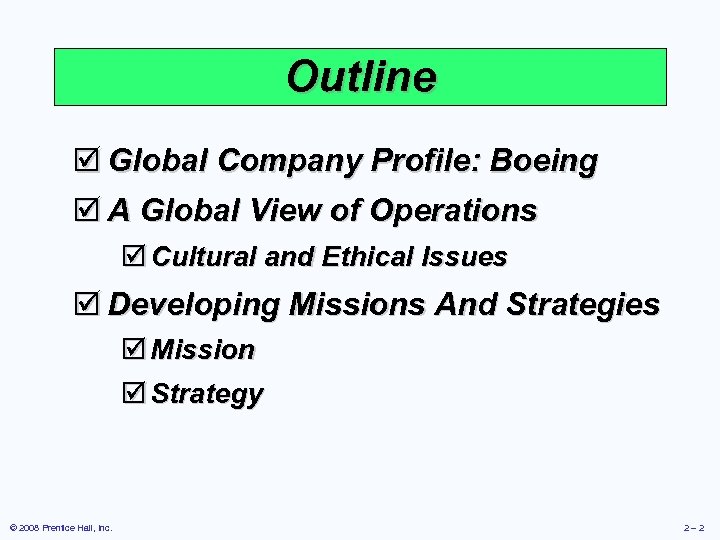 Outline

☑ Global Company Profile: Boeing

☑ A Global View of Operations

☑ Cultural and Ethical Issues

☑ Developing Missions And Strategies

☑ Mission

☑ Strategy

© 2008 Prentice Hall, Inc.

2 – 2